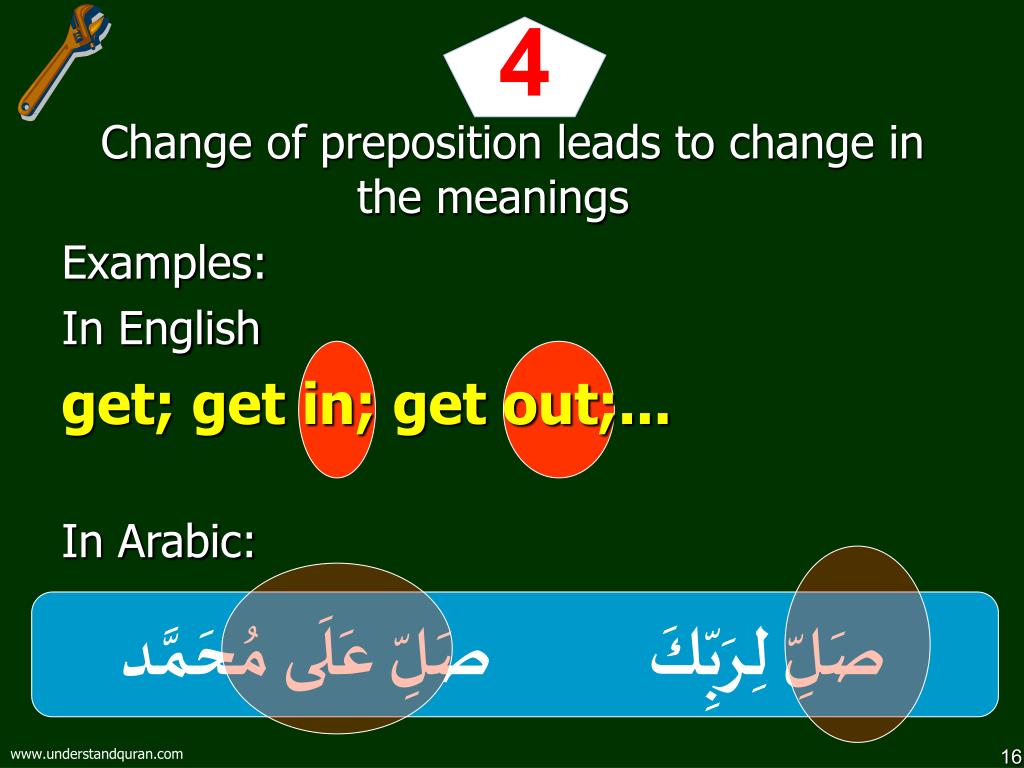 4

Change of preposition leads to change in the meanings

Examples:

In English

get; get in; get out;...

In Arabic:

صَلِّ لِرَبِّكَ

صَلِّ عَلَى مُحَمَّد

www.understandquran.com

16